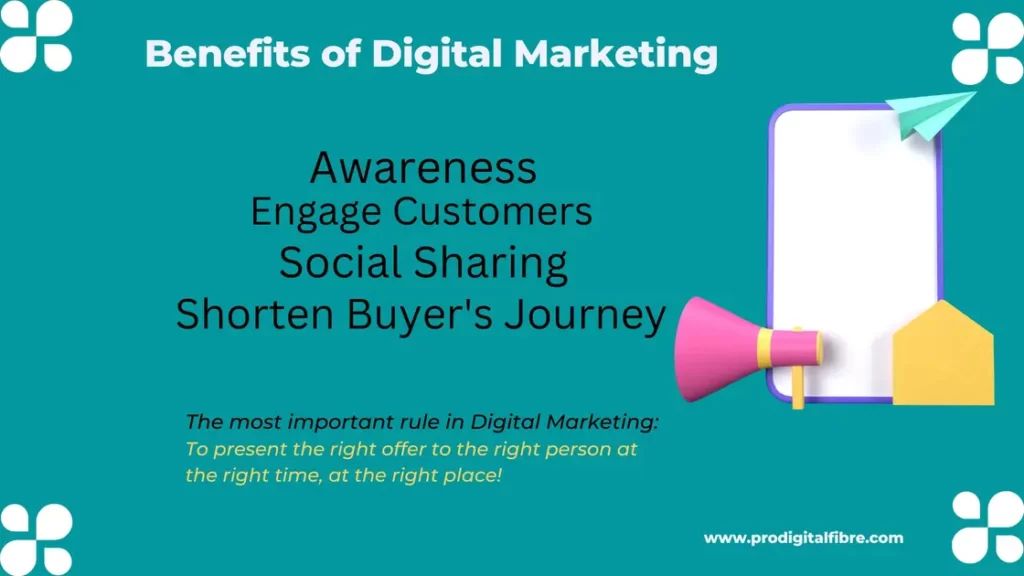 Benefits of Digital Marketing

Awareness
Engage Customers
Social Sharing
Shorten Buyer's Journey

The most important rule in Digital Marketing:
To present the right offer to the right person at the right time, at the right place!

www.prodigitalfibre.com